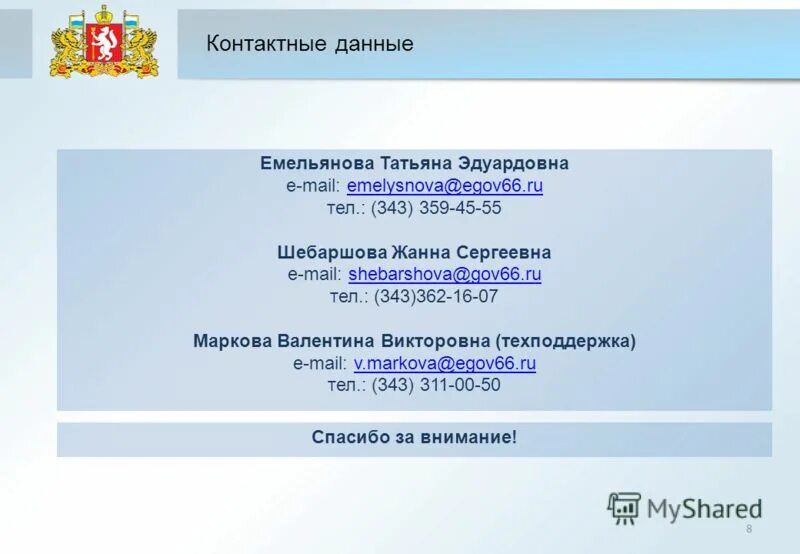 Контактные данные

Емельянова Татьяна Эдуардовна
e-mail: emelysnova@egov66.ru
тел.: (343) 359-45-55

Шебаршова Жанна Сергеевна
e-mail: shebarshova@gov66.ru
тел.: (343)362-16-07

Маркова Валентина Викторовна (техподдержка)
e-mail: v.markova@egov66.ru
тел.: (343) 311-00-50

Спасибо за внимание!

MyShared

8